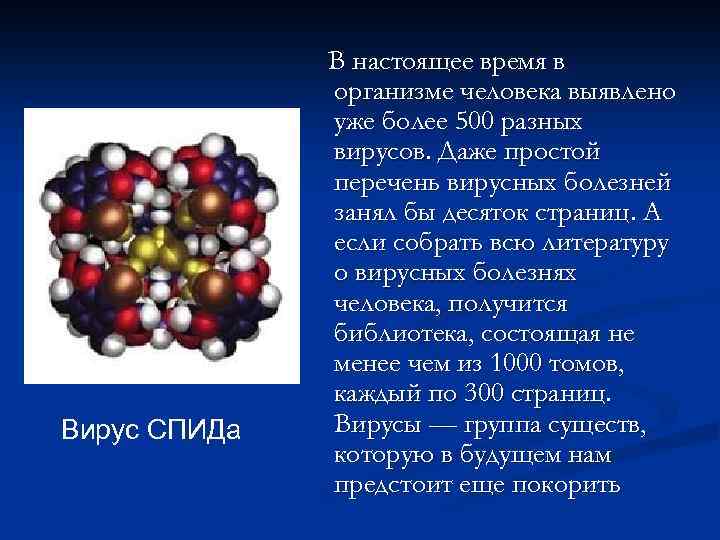 В настоящее время в организме человека выявлено уже более 500 разных вирусов. Даже простой перечень вирусных болезней занял бы десяток страниц. А если собрать всю литературу о вирусных болезнях человека, получится библиотека, состоящая не менее чем из 1000 томов, каждый по 300 страниц. Вирусы — группа существ, которую в будущем нам предстоит еще покорить

Вирус СПИДа